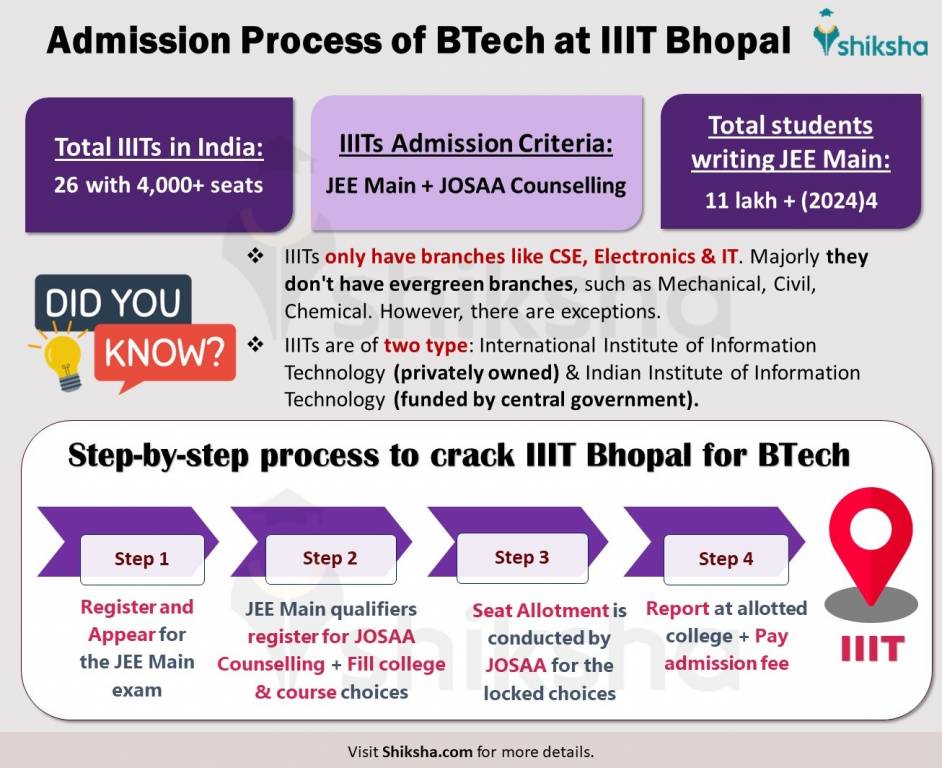 Admission Process of BTech at IIIT Bhopal

shiksha

Total IIITs in India:
26 with 4,000+ seats

IIITs Admission Criteria:
JEE Main + JOSAA Counselling

Total students writing JEE Main:
11 lakh + (2024)4

DID YOU KNOW?

❖ IIITs only have branches like CSE, Electronics & IT. Majorly they don't have evergreen branches, such as Mechanical, Civil, Chemical. However, there are exceptions.

❖ IIITs are of two type: International Institute of Information Technology (privately owned) & Indian Institute of Information Technology (funded by central government).

Step-by-step process to crack IIIT Bhopal for BTech

Step 1
Register and Appear for the JEE Main exam

Step 2
JEE Main qualifiers register for JOSAA Counselling + Fill college & course choices

Step 3
Seat Allotment is conducted by JOSAA for the locked choices

Step 4
Report at allotted college + Pay admission fee

IIIT

Visit Shiksha.com for more details.